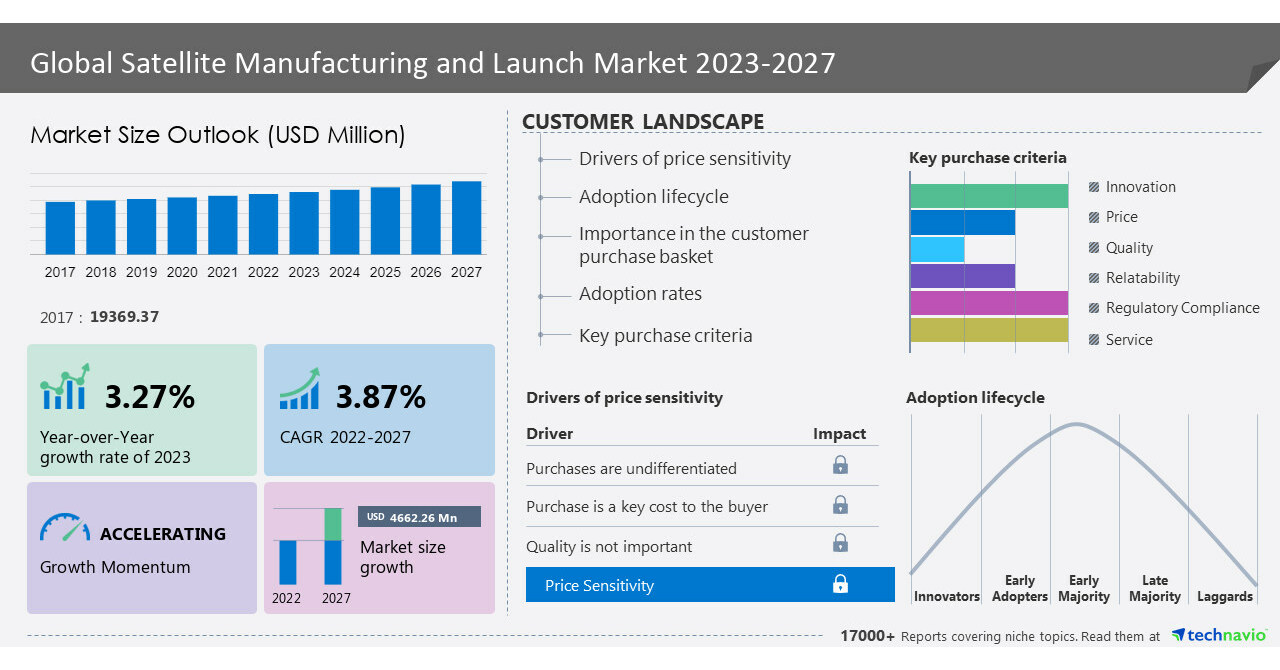 Global Satellite Manufacturing and Launch Market 2023-2027

Market Size Outlook (USD Million)

2017 2018 2019 2020 2021 2022 2023 2024 2025 2026 2027

2017 : 19369.37

3.27%
Year-over-Year growth rate of 2023

3.87%
CAGR 2022-2027

ACCELERATING
Growth Momentum

USD 4662.26 Mn
Market size growth

2022 2027

CUSTOMER LANDSCAPE

Drivers of price sensitivity
Adoption lifecycle
Importance in the customer purchase basket
Adoption rates
Key purchase criteria

Key purchase criteria

Innovation
Price
Quality
Relatability
Regulatory Compliance
Service

Drivers of price sensitivity

| Driver | Impact |
|---|---|
| Purchases are undifferentiated | |
| Purchase is a key cost to the buyer | |
| Quality is not important | |
| Price Sensitivity | |

Adoption lifecycle

Innovators
Early Adopters
Early Majority
Late Majority
Laggards

17000+ Reports covering niche topics. Read them at technavio